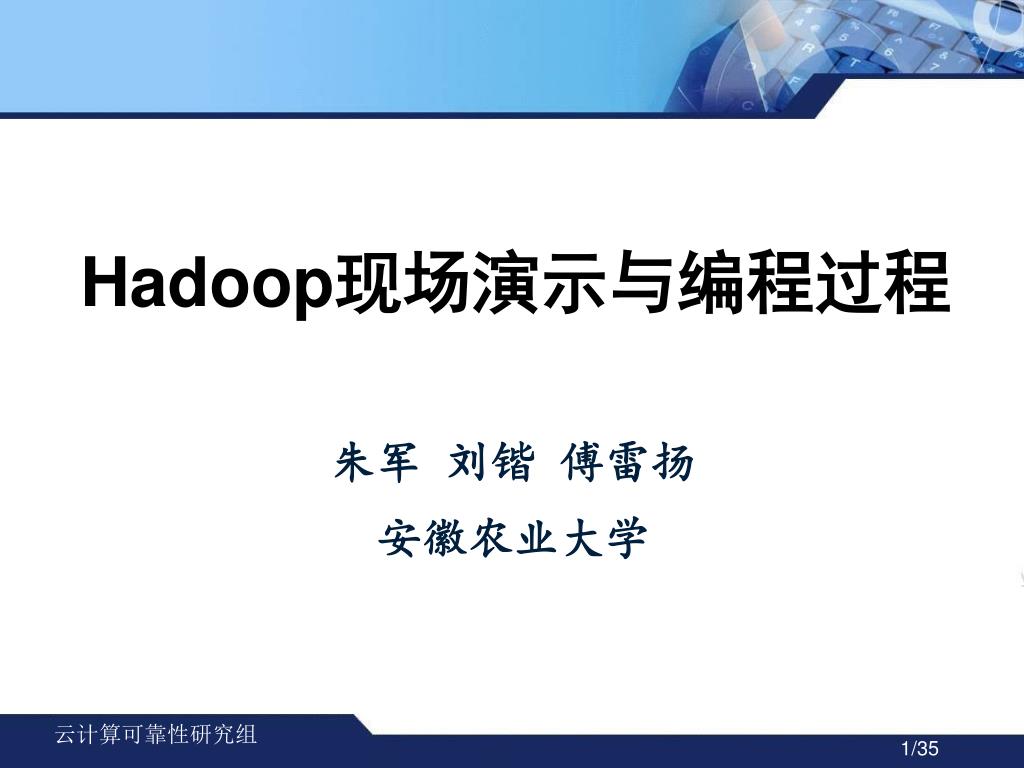 Hadoop现场演示与编程过程

朱军 刘锴 傅雷扬

安徽农业大学

云计算可靠性研究组

1/35